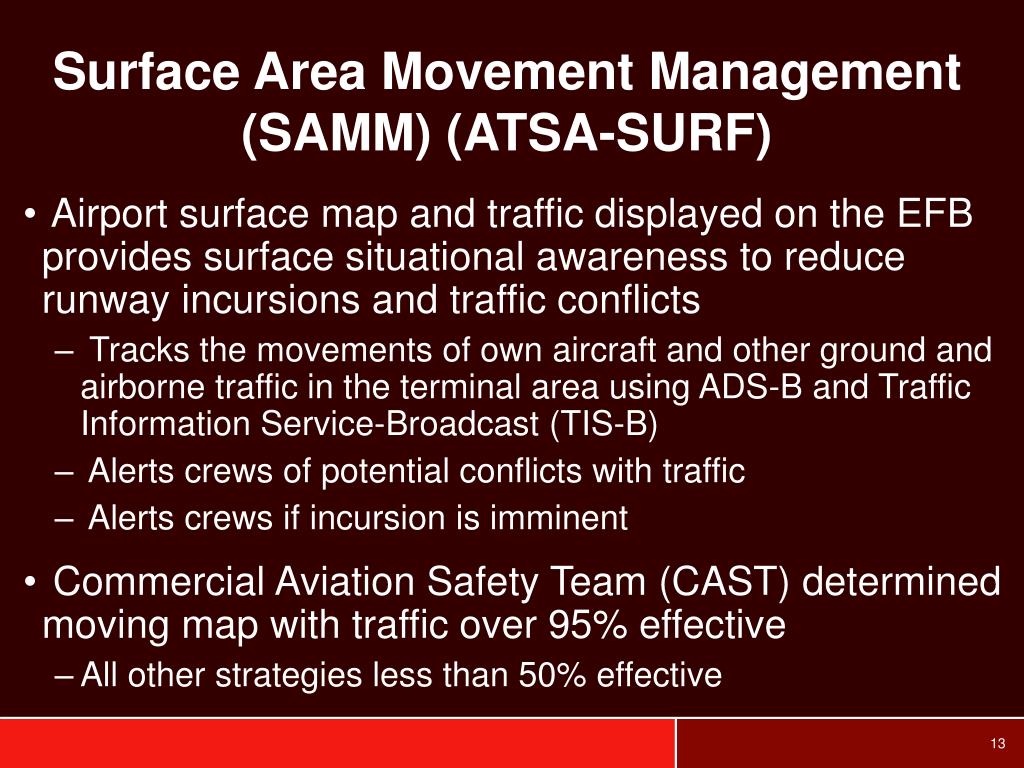 Surface Area Movement Management (SAMM) (ATSA-SURF)

• Airport surface map and traffic displayed on the EFB provides surface situational awareness to reduce runway incursions and traffic conflicts

– Tracks the movements of own aircraft and other ground and airborne traffic in the terminal area using ADS-B and Traffic Information Service-Broadcast (TIS-B)

– Alerts crews of potential conflicts with traffic

– Alerts crews if incursion is imminent

• Commercial Aviation Safety Team (CAST) determined moving map with traffic over 95% effective

– All other strategies less than 50% effective

13